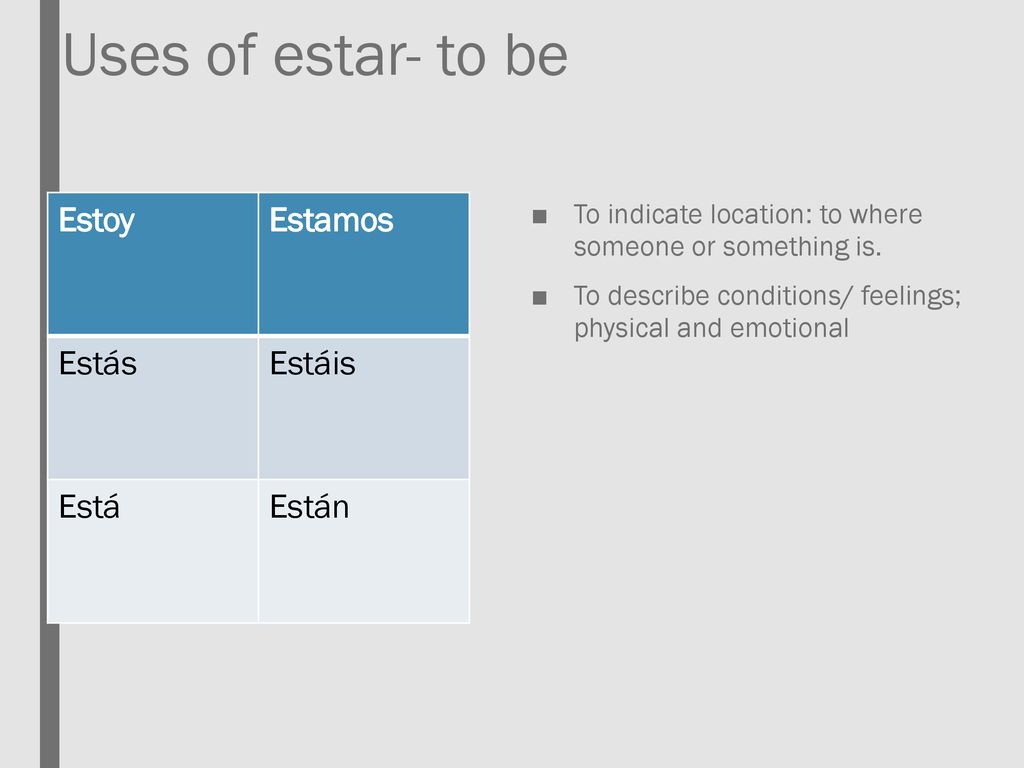 Uses of estar- to be

| Estoy | Estamos |
|---|---|
| Estás | Estáis |
| Está | Están |

■ To indicate location: to where someone or something is.

■ To describe conditions/ feelings; physical and emotional